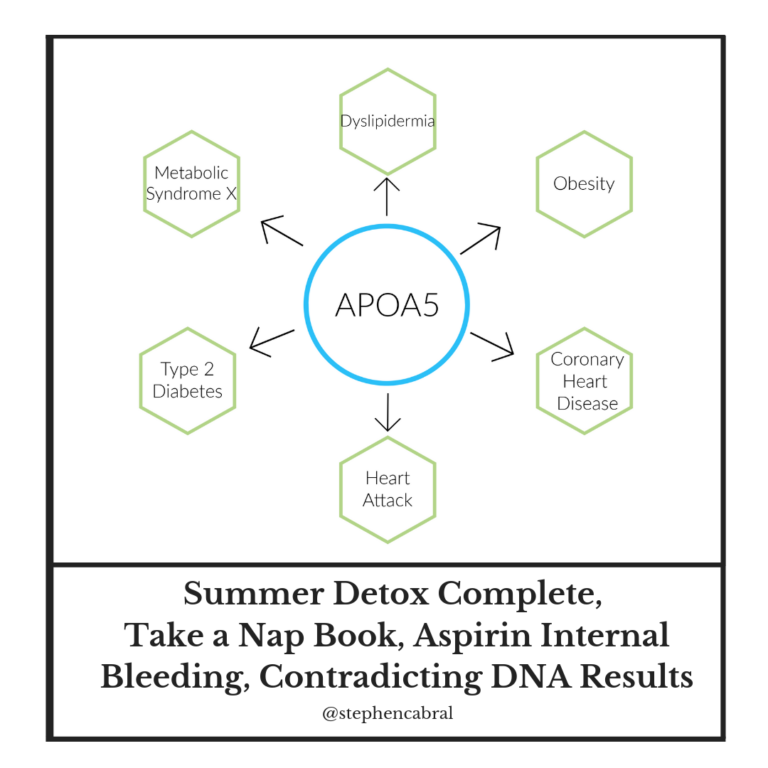 Dyslipidermia

Metabolic Syndrome X

Obesity

APOA5

Type 2 Diabetes

Coronary Heart Disease

Heart Attack

Summer Detox Complete, Take a Nap Book, Aspirin Internal Bleeding, Contradicting DNA Results

@stephencabral